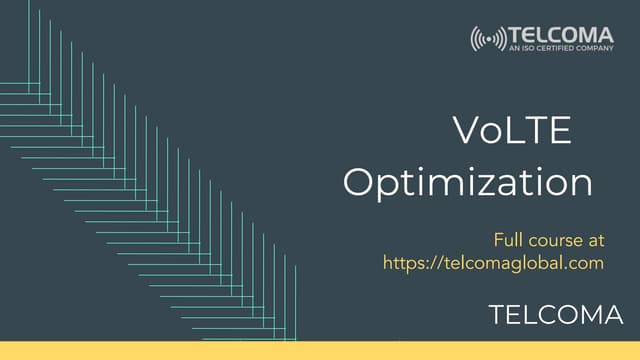 TELCOMA
AN ISO CERTIFIED COMPANY

VoLTE Optimization

Full course at https://telcomaglobal.com

TELCOMA